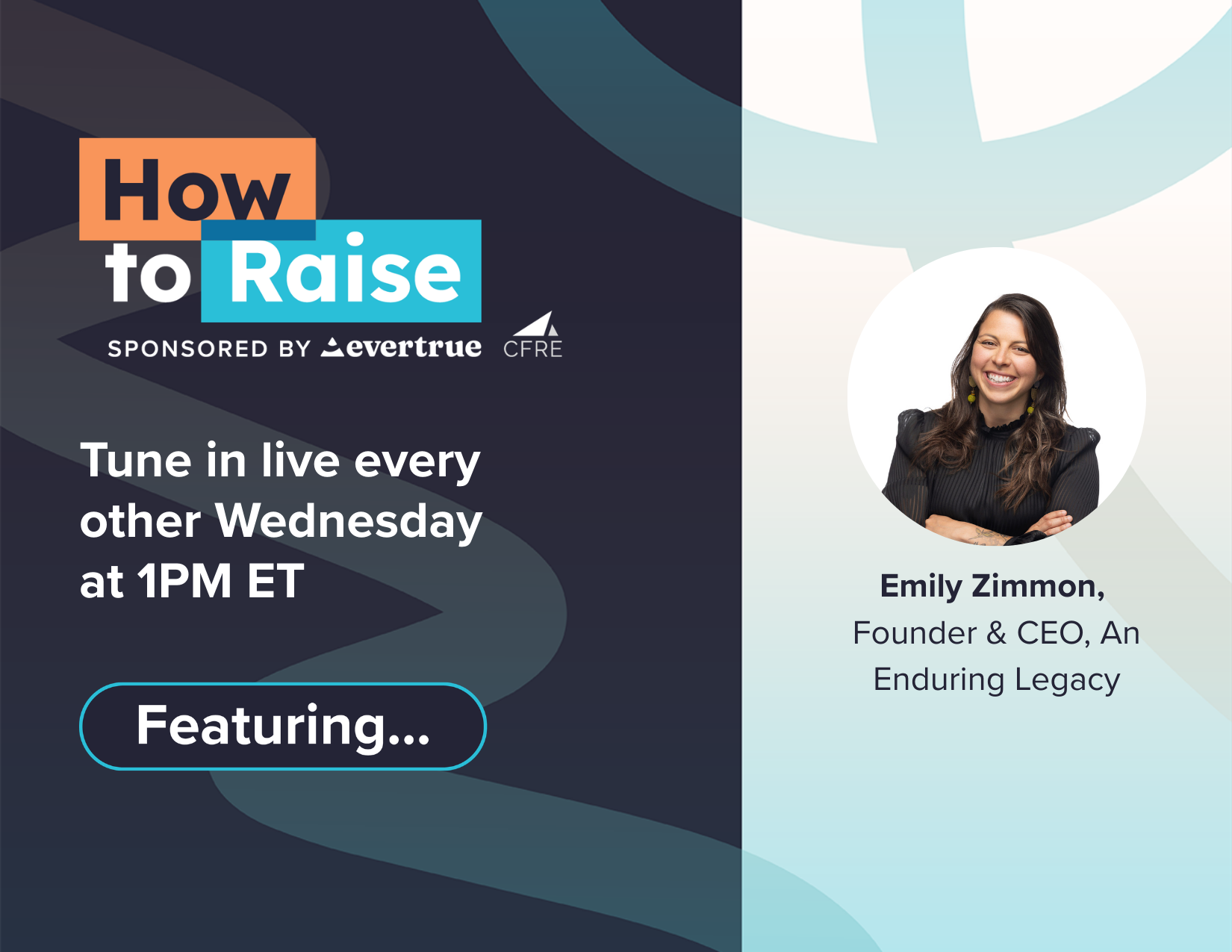 How to Raise

SPONSORED BY evertrue CFRE

Tune in live every other Wednesday at 1PM ET

Featuring...

Emily Zimmon,
Founder & CEO, An Enduring Legacy